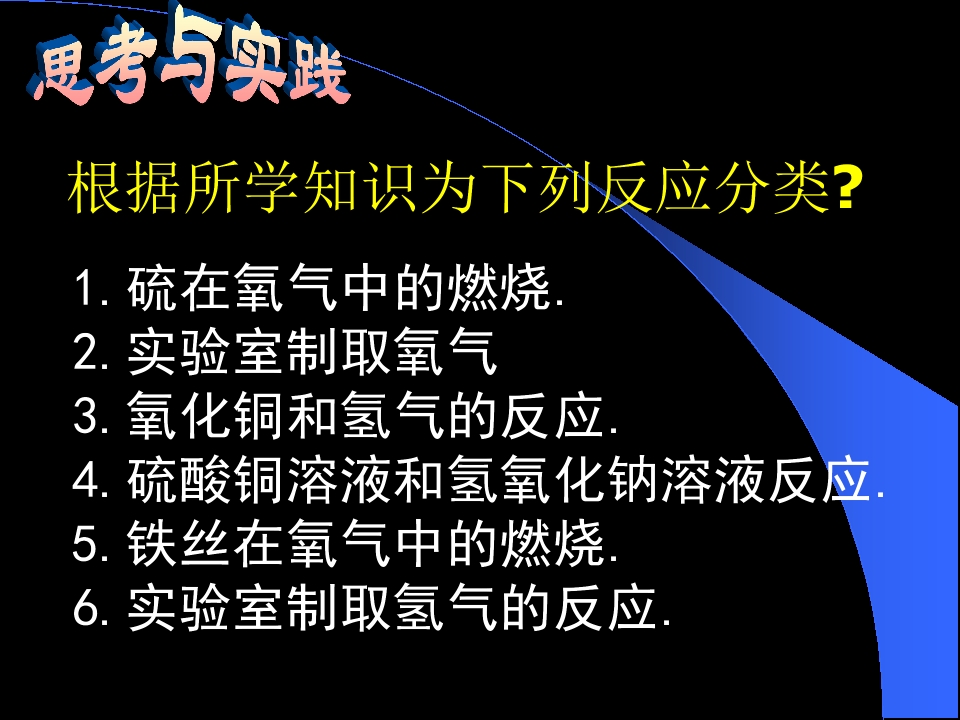 思考与实践

根据所学知识为下列反应分类?

1.硫在氧气中的燃烧.
2.实验室制取氧气
3.氧化铜和氢气的反应.
4.硫酸铜溶液和氢氧化钠溶液反应.
5.铁丝在氧气中的燃烧.
6.实验室制取氢气的反应.